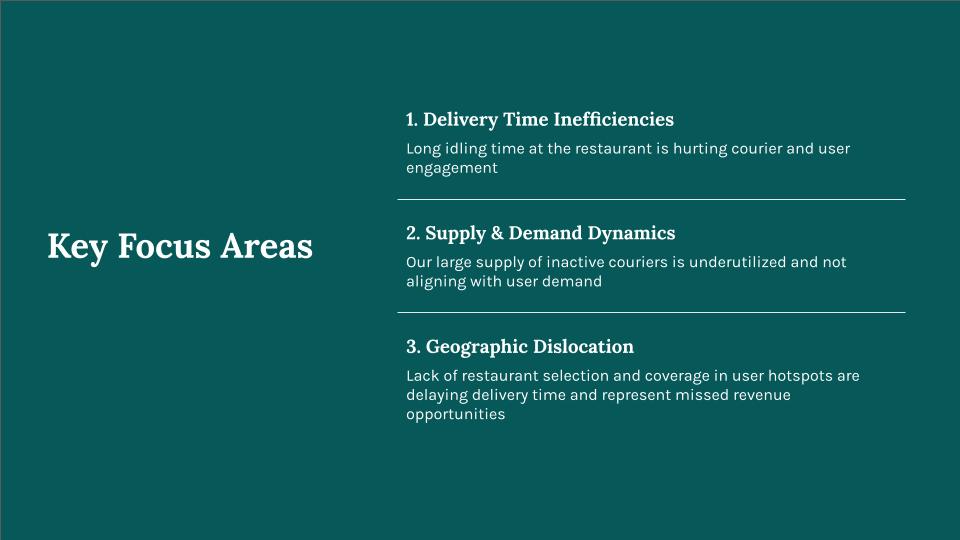 Key Focus Areas

1. Delivery Time Inefficiencies

Long idling time at the restaurant is hurting courier and user engagement

2. Supply & Demand Dynamics

Our large supply of inactive couriers is underutilized and not aligning with user demand

3. Geographic Dislocation

Lack of restaurant selection and coverage in user hotspots are delaying delivery time and represent missed revenue opportunities